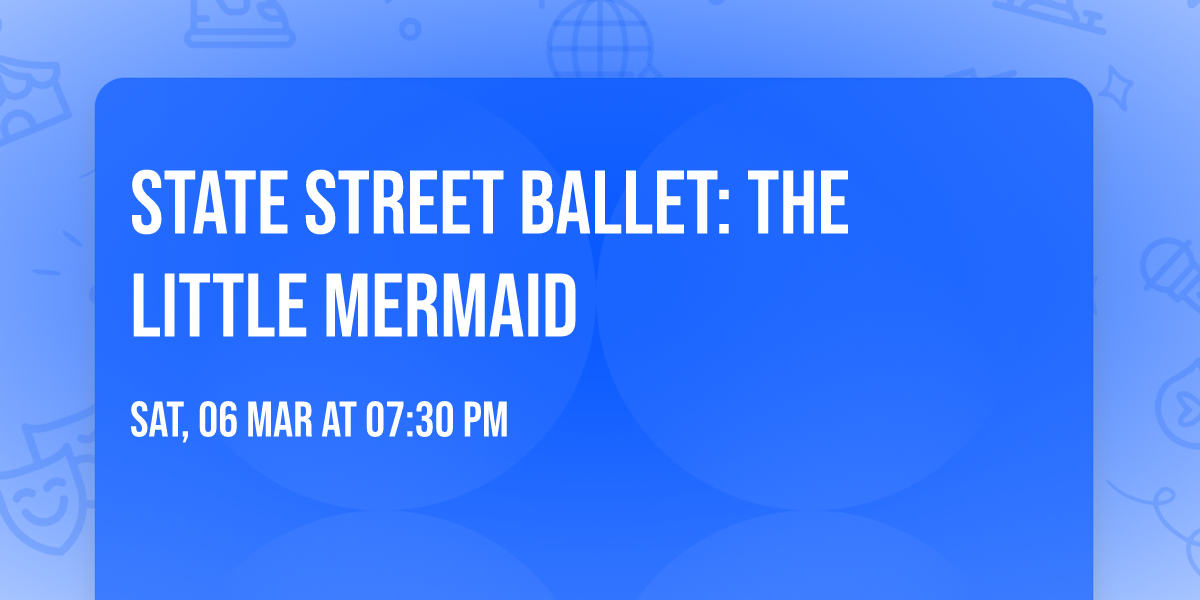 STATE STREET BALLET: THE LITTLE MERMAID

SAT, 06 MAR AT 07:30 PM